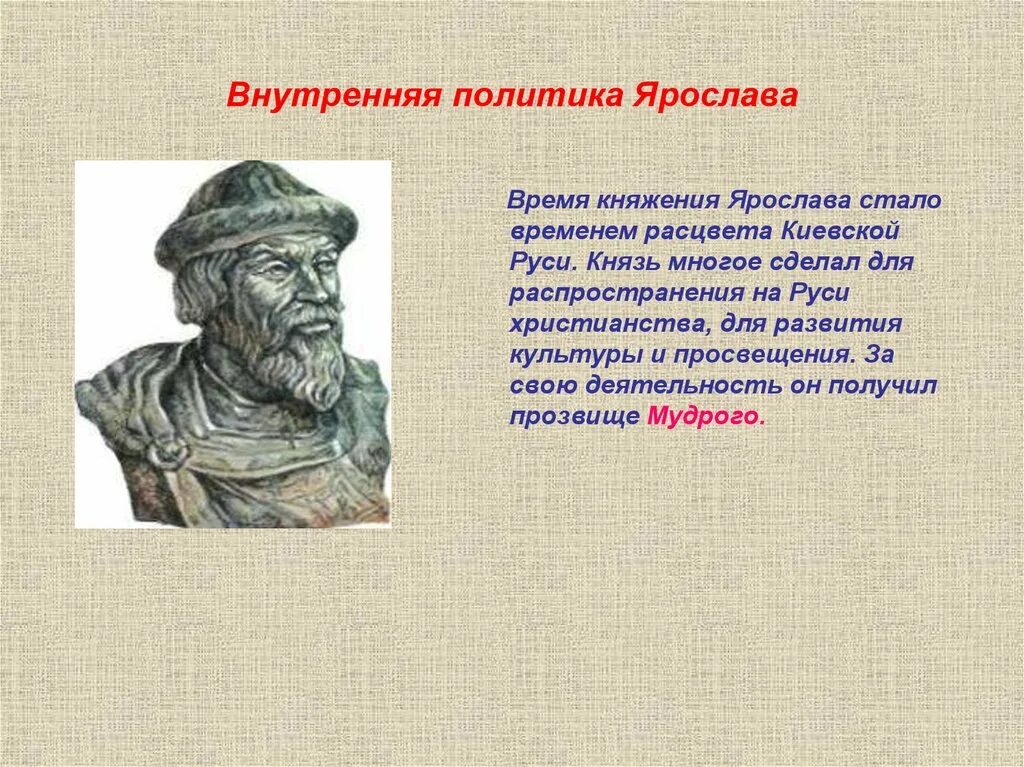 Внутренняя политика Ярослава

Время княжения Ярослава стало временем расцвета Киевской Руси. Князь многое сделал для распространения на Руси христианства, для развития культуры и просвещения. За свою деятельность он получил прозвище Мудрого.